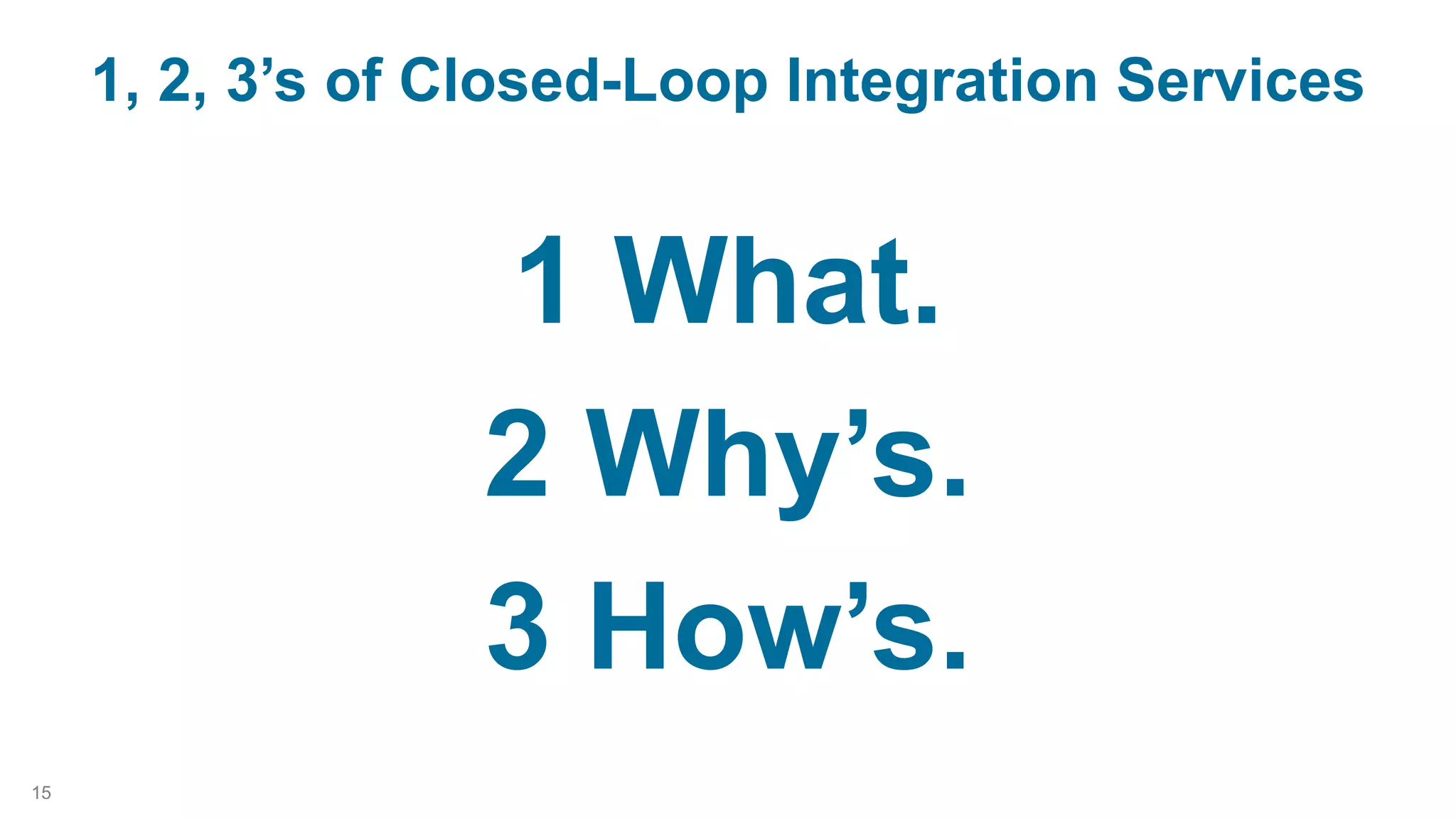 1, 2, 3’s of Closed-Loop Integration Services

1 What.

2 Why’s.

3 How’s.

15